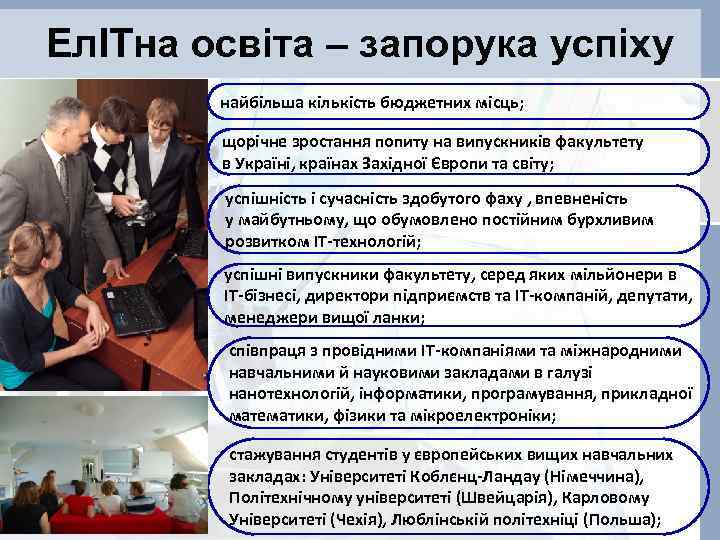 ЕлІТна освіта – запорука успіху

найбільша кількість бюджетних місць;

щорічне зростання попиту на випускників факультету в Україні, країнах Західної Європи та світу;

успішність і сучасність здобутого фаху , впевненість у майбутньому, що обумовлено постійним бурхливим розвитком ІТ-технологій;

успішні випускники факультету, серед яких мільйонери в ІТ-бізнесі, директори підприємств та ІТ-компаній, депутати, менеджери вищої ланки;

співпраця з провідними ІТ-компаніями та міжнародними навчальними й науковими закладами в галузі нанотехнологій, інформатики, програмування, прикладної математики, фізики та мікроелектроніки;

стажування студентів у європейських вищих навчальних закладах: Університеті Кобленц-Ландау (Німеччина), Політехнічному університеті (Швейцарія), Карловому Університеті (Чехія), Люблінській політехніці (Польша);